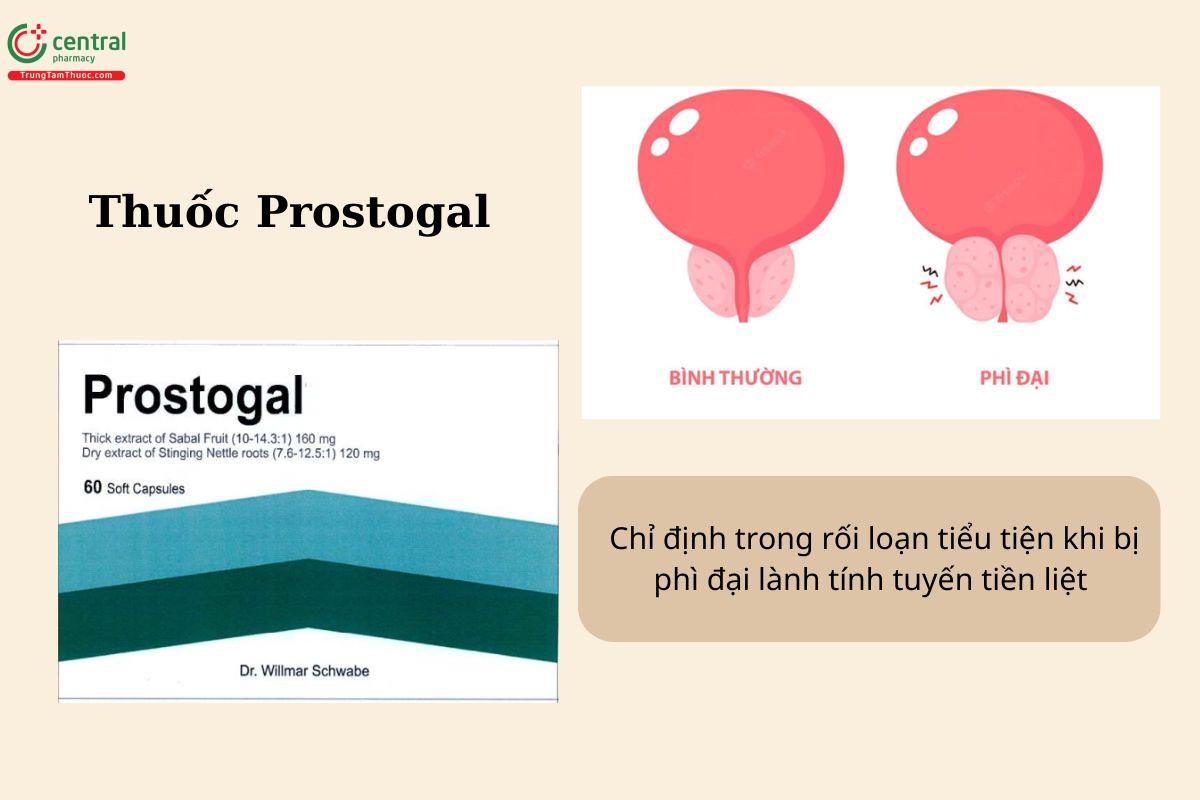 central
pharmacy
TrungTamThuoc.com

Thuốc Prostogal

Prostogal
Thick extract of Sabal Fruit (10-14.3:1) 160 mg
Dry extract of Stinging Nettle roots (7.6-12.5:1) 120 mg
60 Soft Capsules
Dr. Willmar Schwabe

BÌNH THƯỜNG
PHÌ ĐẠI

Chỉ định trong rối loạn tiểu tiện khi bị phì đại lành tính tuyến tiền liệt